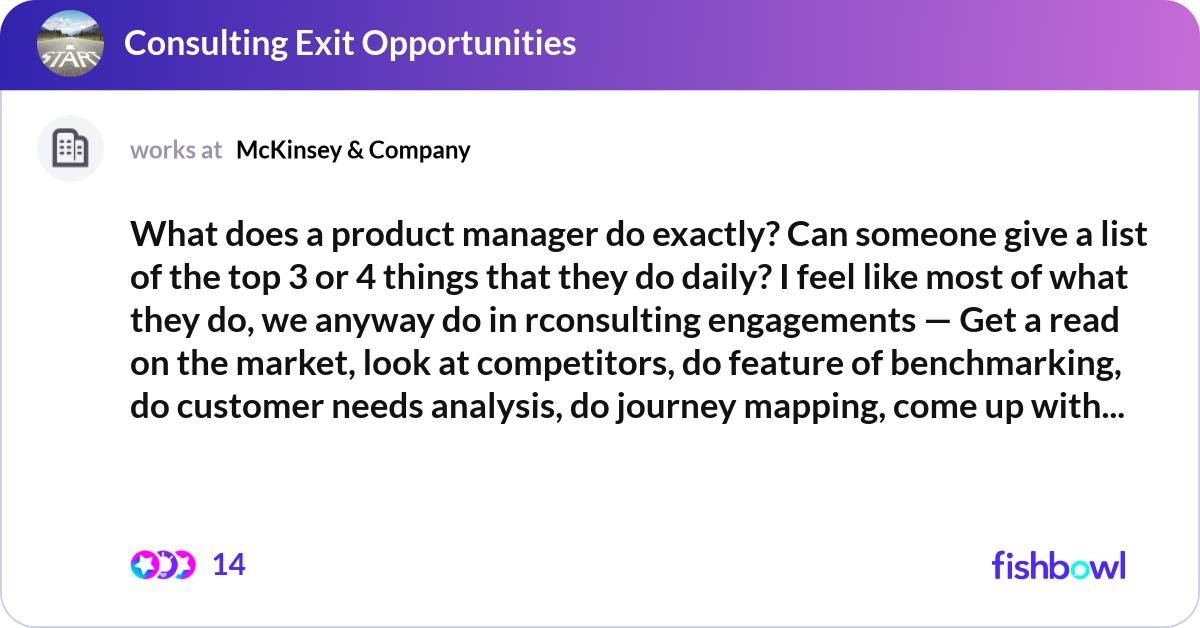 START

Consulting Exit Opportunities

works at McKinsey & Company

What does a product manager do exactly? Can someone give a list of the top 3 or 4 things that they do daily? I feel like most of what they do, we anyway do in rconsulting engagements — Get a read on the market, look at competitors, do feature of benchmarking, do customer needs analysis, do journey mapping, come up with...

14

fishbowl